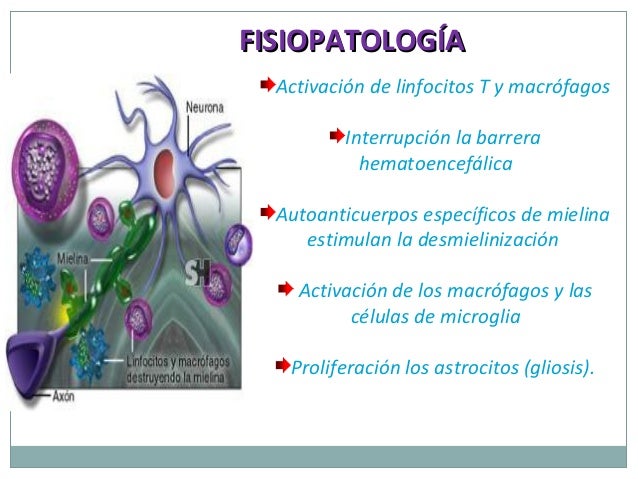 FISIOPATOLOGÍA

Neurona

Mielina

SH

Linfocitos y macrófagos destruyendo la mielina

Axón

Activación de linfocitos T y macrófagos

Interrupción la barrera hematoencefálica

Autoanticuerpos específicos de mielina estimulan la desmielinización

Activación de los macrófagos y las células de microglia

Proliferación los astrocitos (gliosis).